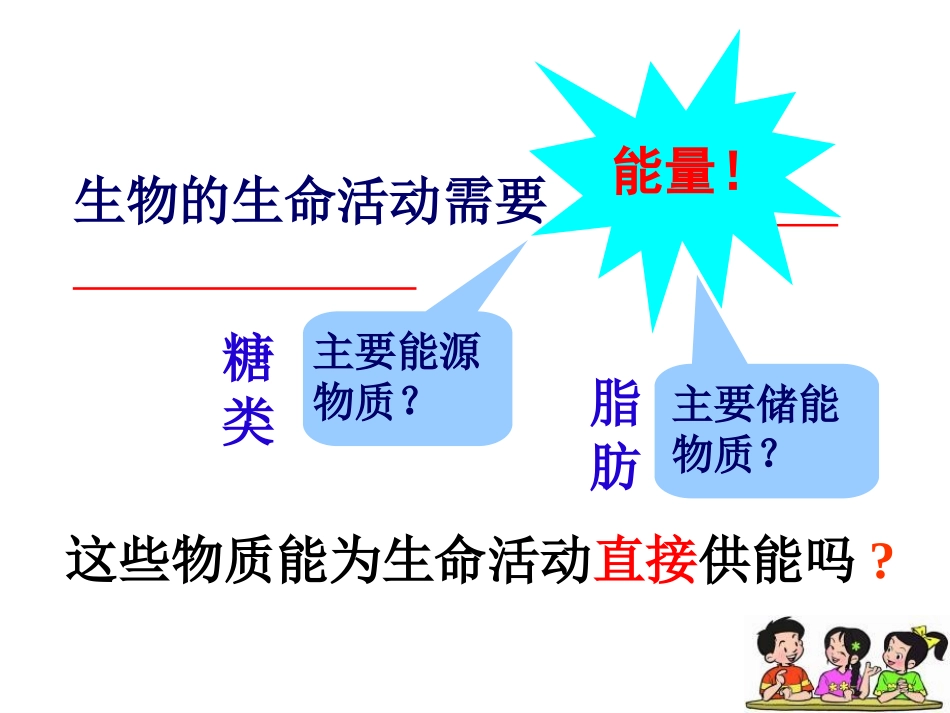 生物的生命活动需要

能量！

糖类

主要能源物质？

脂肪

主要储能物质？

这些物质能为生命活动直接供能吗？